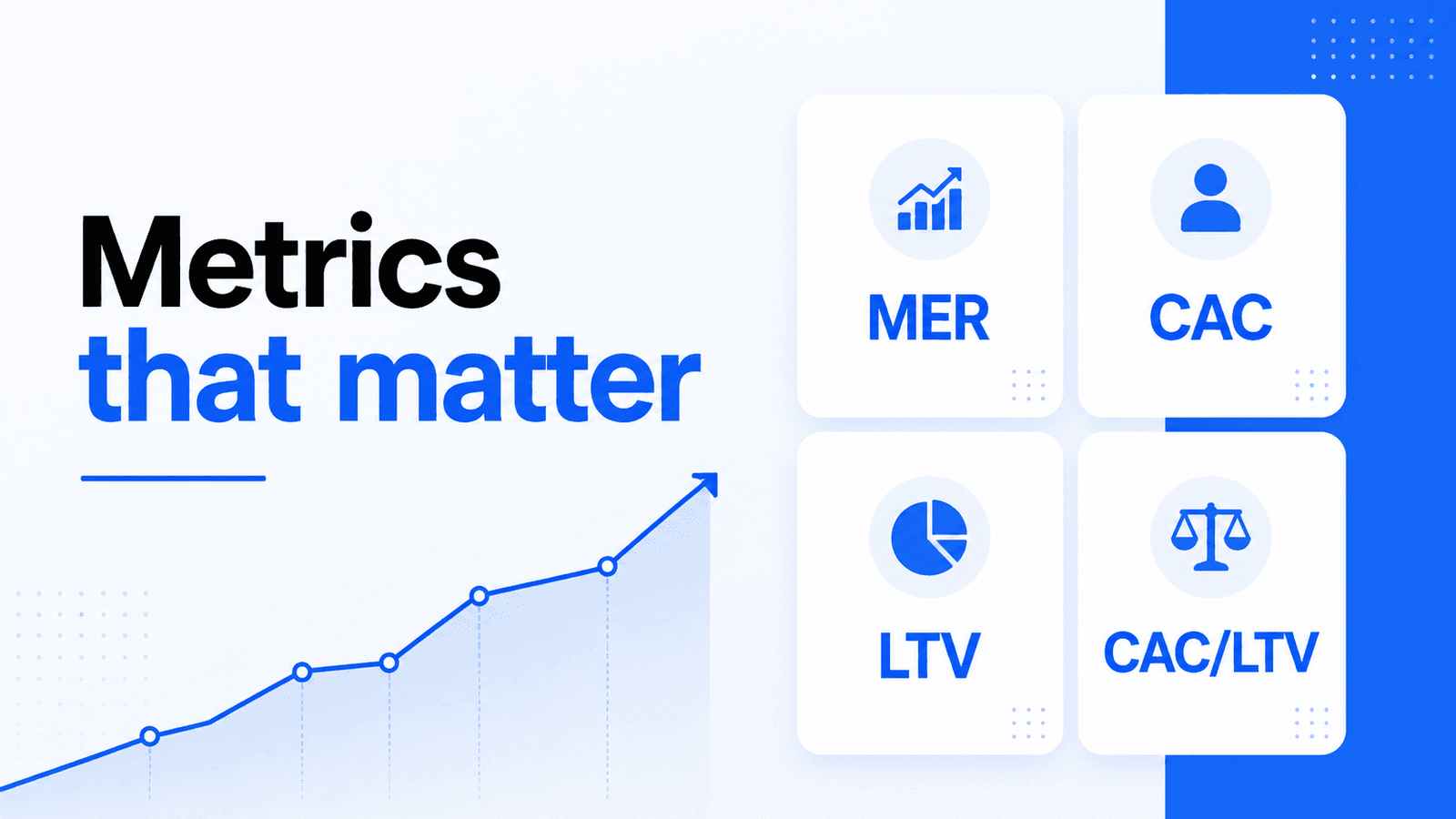 Metrics
that matter

MER

CAC

LTV

CAC/LTV